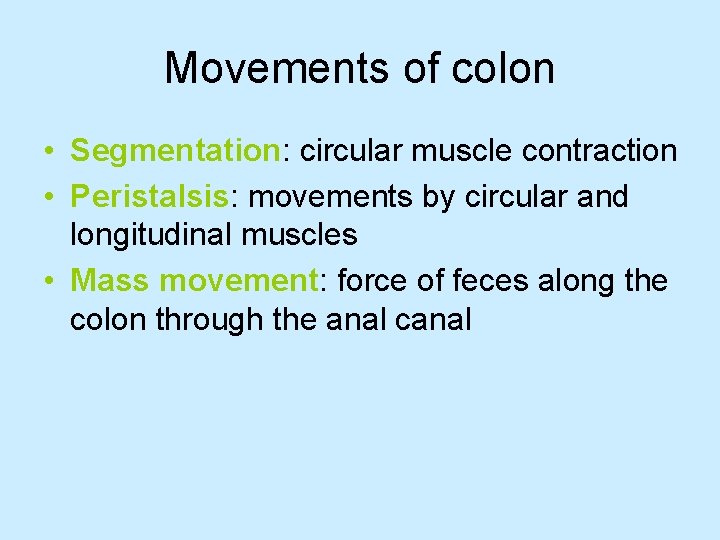 Movements of colon

• Segmentation: circular muscle contraction
• Peristalsis: movements by circular and longitudinal muscles
• Mass movement: force of feces along the colon through the anal canal